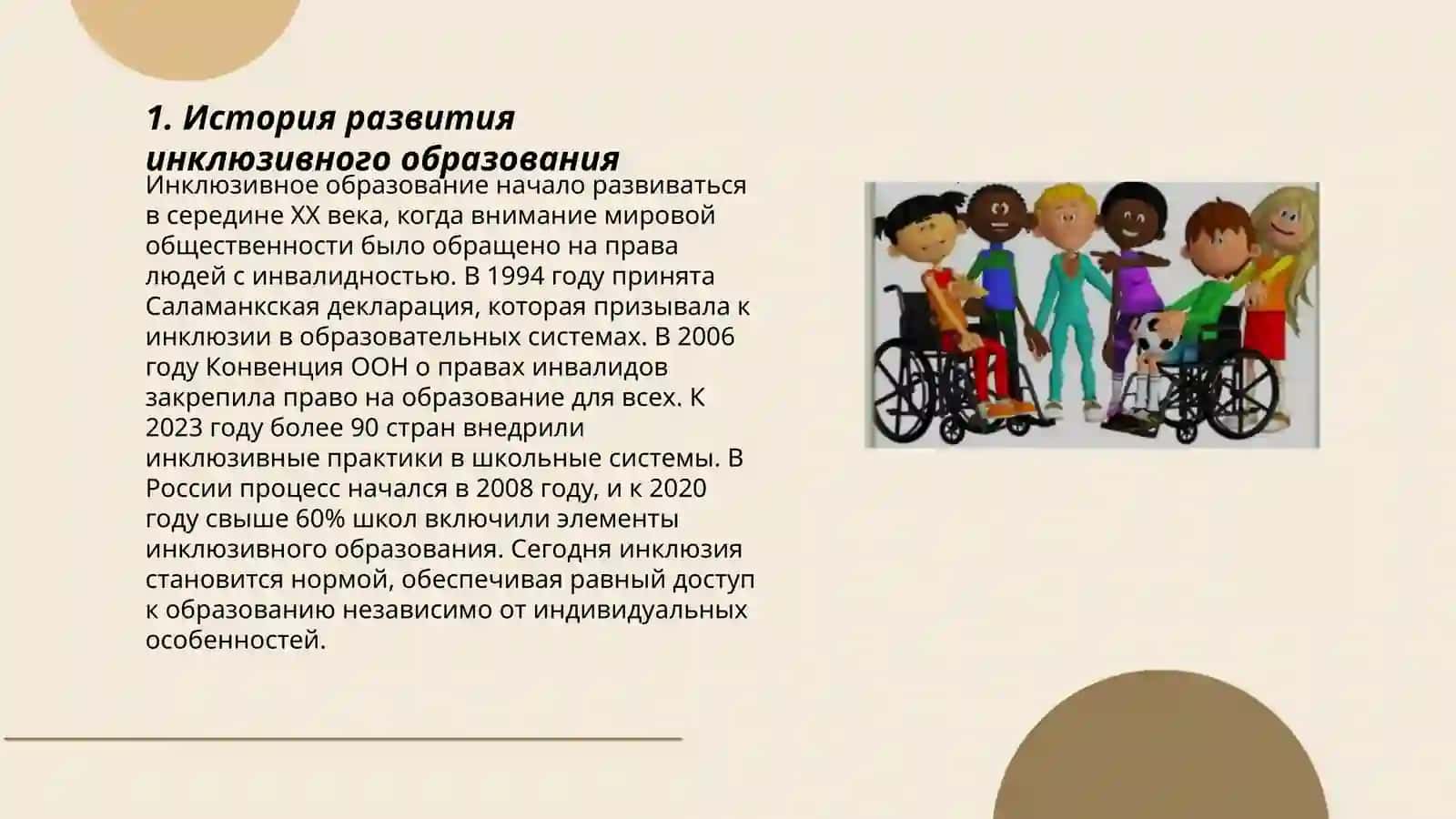 1. История развития инклюзивного образования

Инклюзивное образование начало развиваться в середине XX века, когда внимание мировой общественности было обращено на права людей с инвалидностью. В 1994 году принята Саламанкская декларация, которая призывала к инклюзии в образовательных системах. В 2006 году Конвенция ООН о правах инвалидов закрепила право на образование для всех. К 2023 году более 90 стран внедрили инклюзивные практики в школьные системы. В России процесс начался в 2008 году, и к 2020 году свыше 60% школ включили элементы инклюзивного образования. Сегодня инклюзия становится нормой, обеспечивая равный доступ к образованию независимо от индивидуальных особенностей.